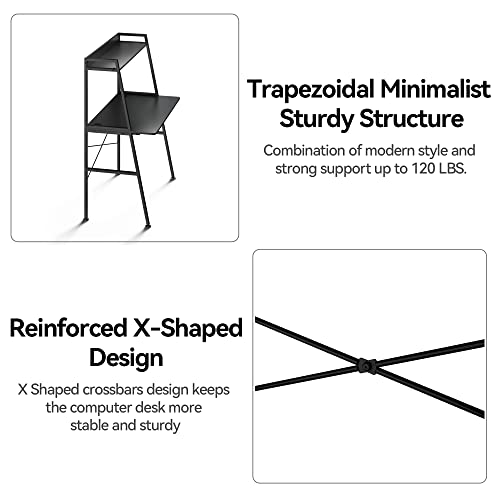 Trapezoidal Minimalist Sturdy Structure

Combination of modern style and strong support up to 120 LBS.

Reinforced X-Shaped Design

X Shaped crossbars design keeps the computer desk more stable and sturdy